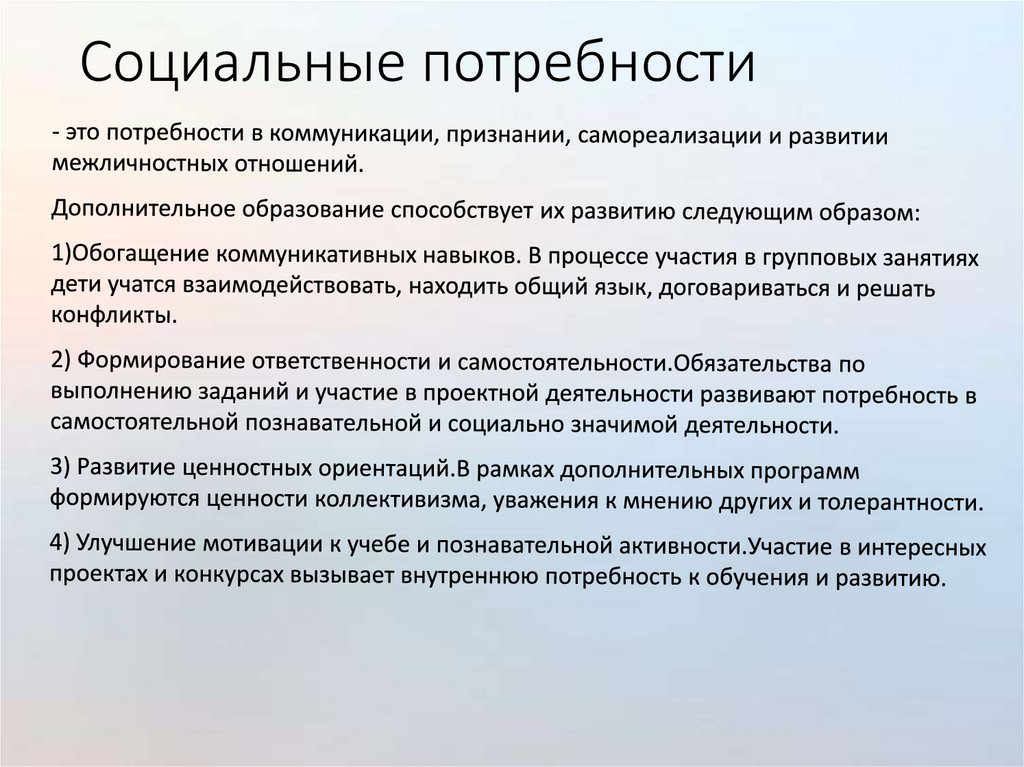 Социальные потребности

- это потребности в коммуникации, признании, самореализации и развитии межличностных отношений.

Дополнительное образование способствует их развитию следующим образом:

1)Обогащение коммуникативных навыков. В процессе участия в групповых занятиях дети учатся взаимодействовать, находить общий язык, договариваться и решать конфликты.

2) Формирование ответственности и самостоятельности.Обязательства по выполнению заданий и участие в проектной деятельности развивают потребность в самостоятельной познавательной и социально значимой деятельности.

3) Развитие ценностных ориентаций.В рамках дополнительных программ формируются ценности коллективизма, уважения к мнению других и толерантности.

4) Улучшение мотивации к учебе и познавательной активности.Участие в интересных проектах и конкурсах вызывает внутреннюю потребность к обучения и развитию.